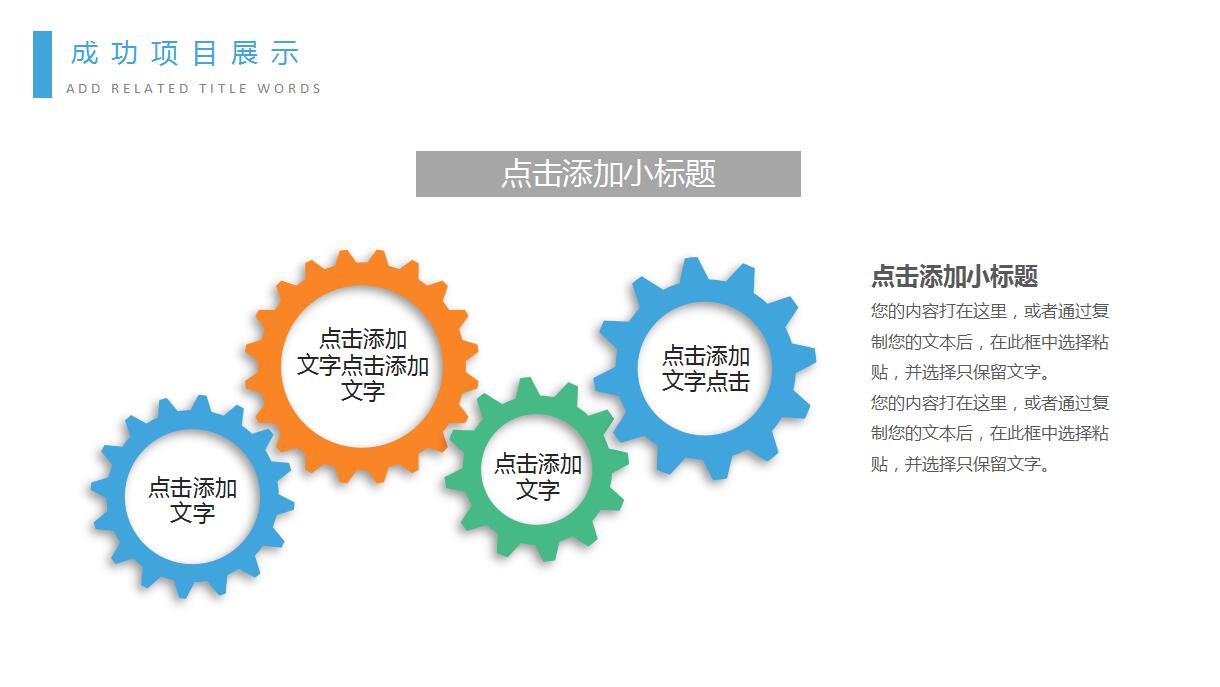 成功项目展示
ADD RELATED TITLE WORDS

点击添加小标题

点击添加文字

点击添加文字点击添加文字

点击添加文字

点击添加文字点击

点击添加小标题
您的内容打在这里，或者通过复制您的文本后，在此框中选择粘贴，并选择只保留文字。
您的内容打在这里，或者通过复制您的文本后，在此框中选择粘贴，并选择只保留文字。